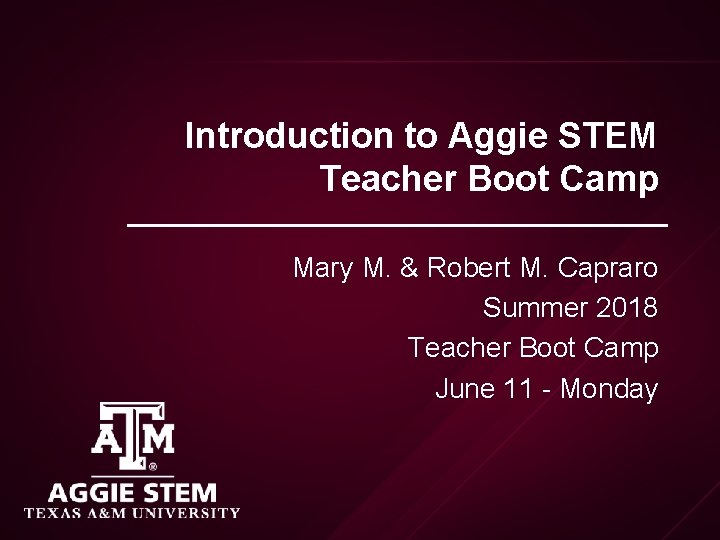 Introduction to Aggie STEM Teacher Boot Camp

Mary M. & Robert M. Capraro
Summer 2018
Teacher Boot Camp
June 11 - Monday

ATM
®
AGGIE STEM
TEXAS A&M UNIVERSITY